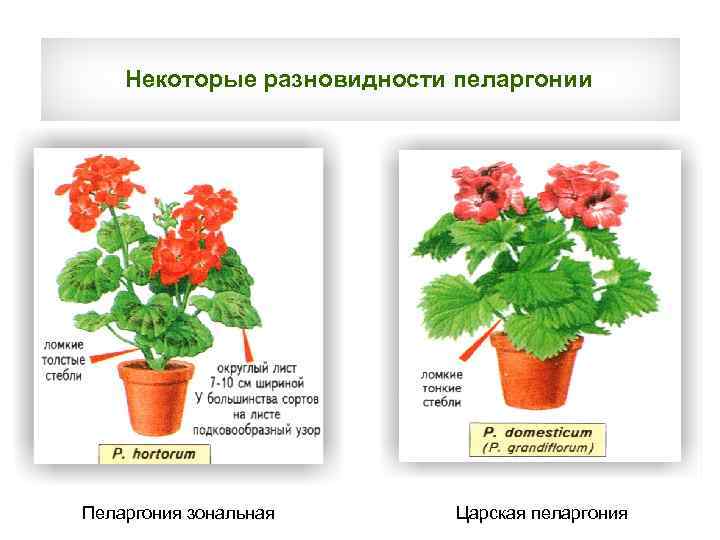 Некоторые разновидности пеларгонии

ломкие толстые стебли

округлый лист 7-10 см шириной
У большинства сортов на листе подковообразный узор

P. hortorum

Пеларгония зональная

ломкие тонкие стебли

P. domesticum
(P. grandiflorum)

Царская пеларгония